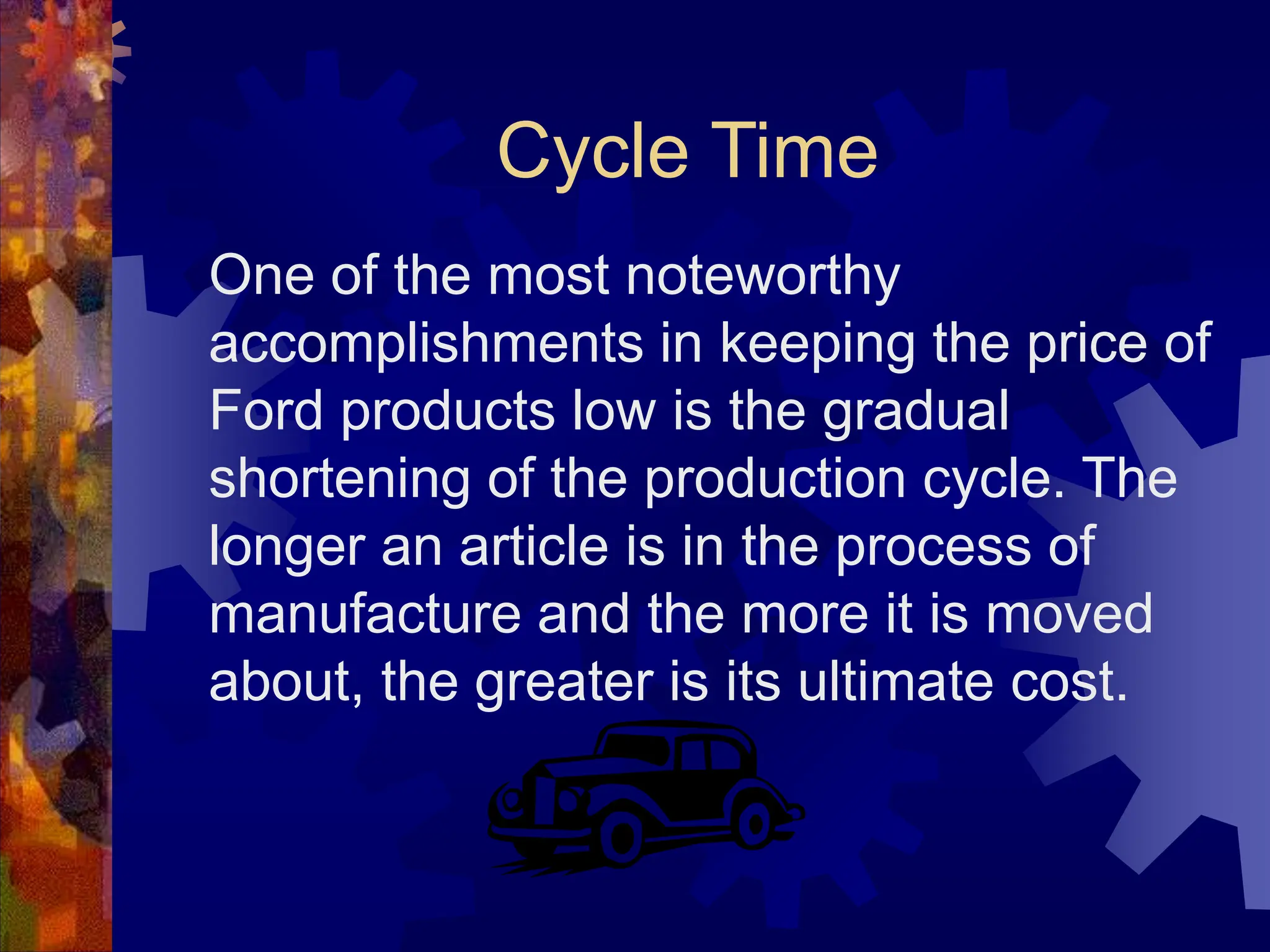 Cycle Time

One of the most noteworthy accomplishments in keeping the price of Ford products low is the gradual shortening of the production cycle. The longer an article is in the process of manufacture and the more it is moved about, the greater is its ultimate cost.